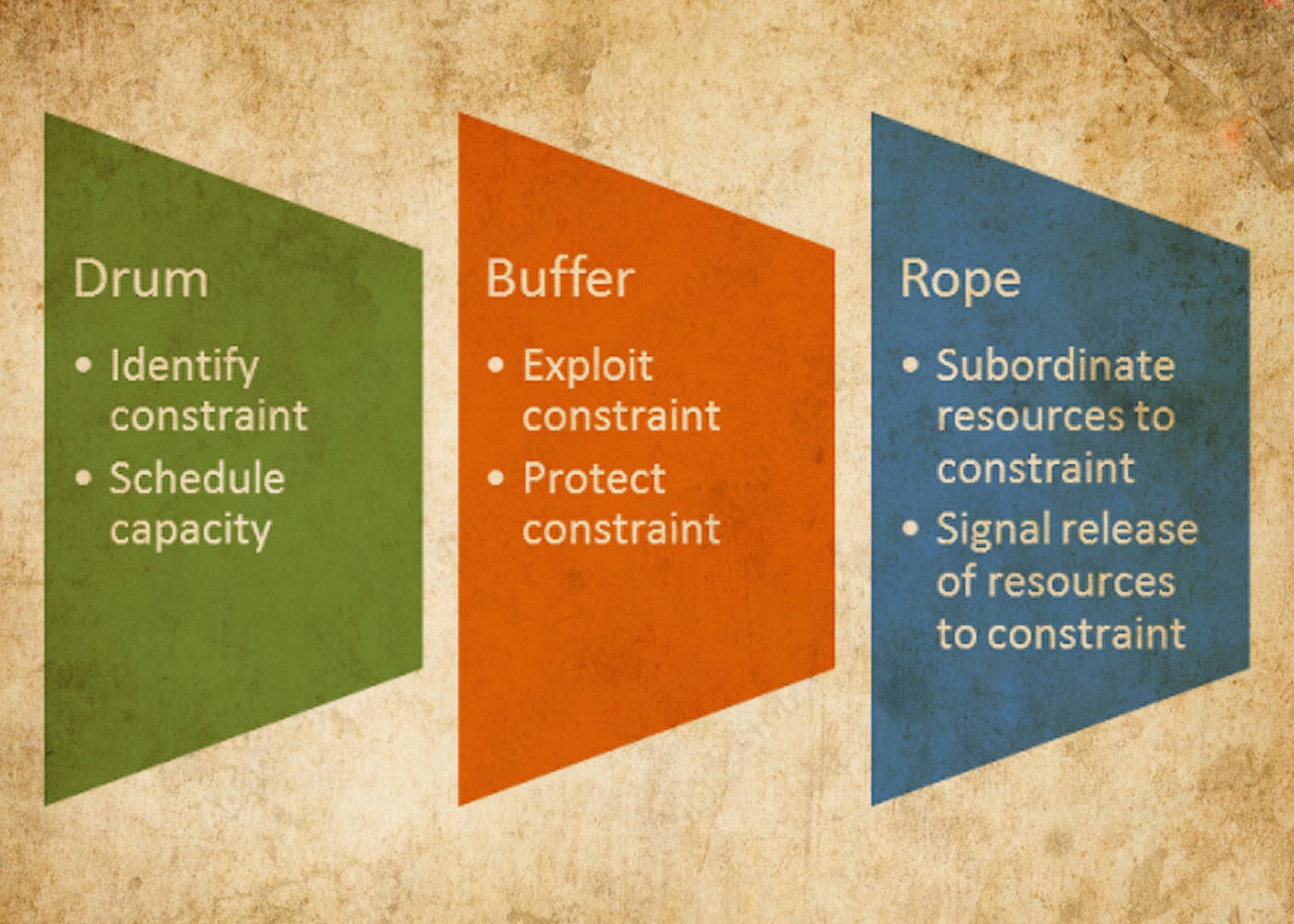 Drum

• Identify constraint
• Schedule capacity

Buffer

• Exploit constraint
• Protect constraint

Rope

• Subordinate resources to constraint
• Signal release of resources to constraint